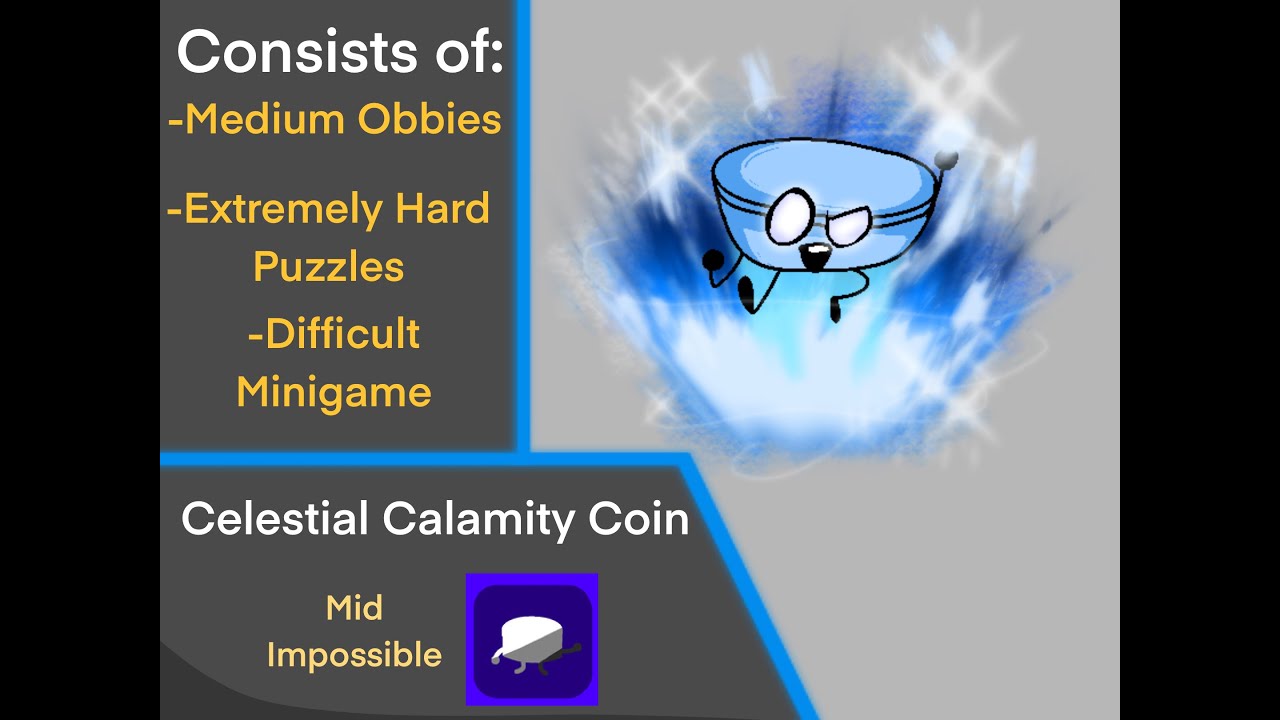 Consists of:
-Medium Obbies

-Extremely Hard Puzzles

-Difficult Minigame

Celestial Calamity Coin

Mid Impossible